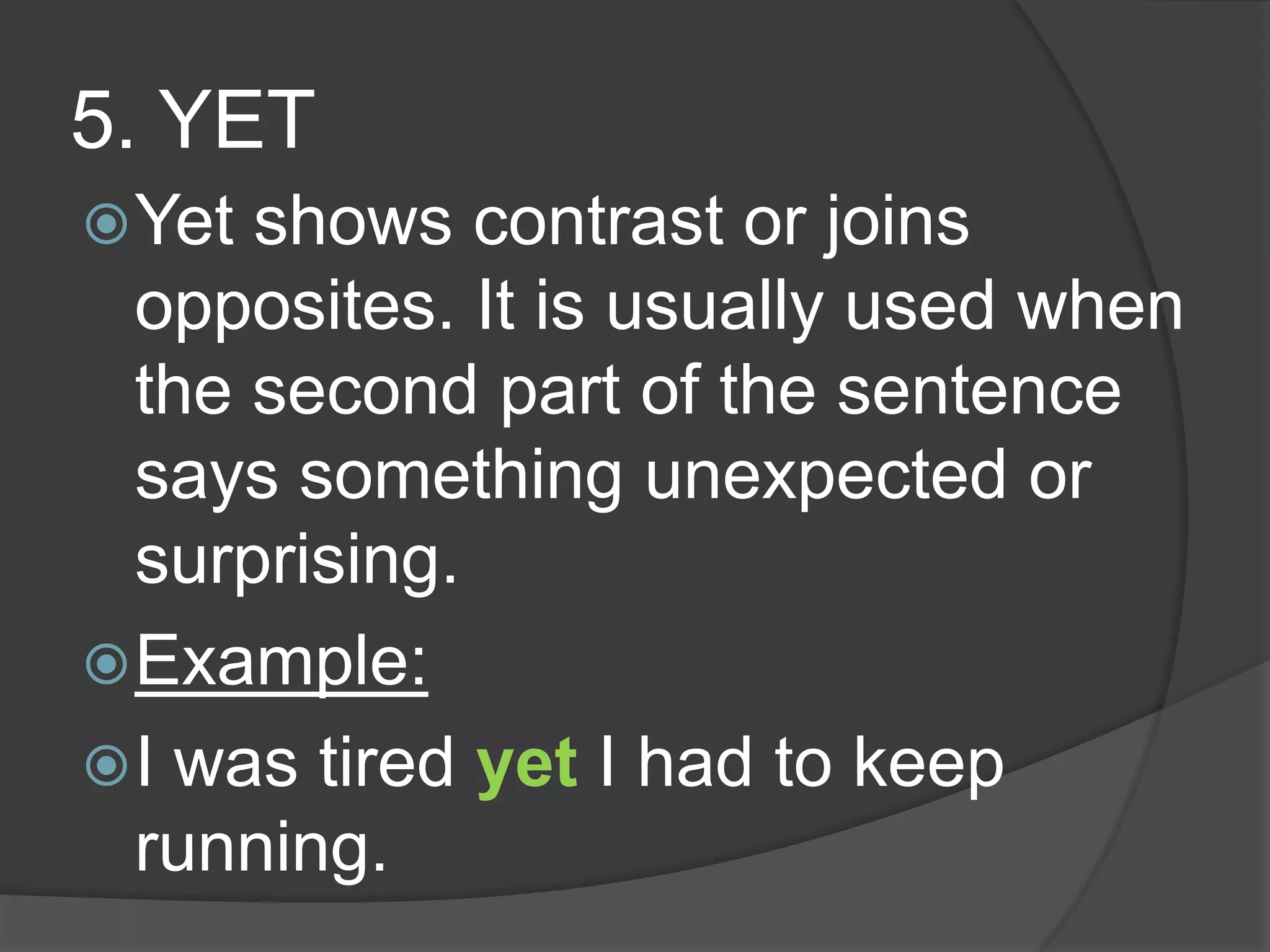 5. YET

Yet shows contrast or joins opposites. It is usually used when the second part of the sentence says something unexpected or surprising.

Example:

I was tired yet I had to keep running.